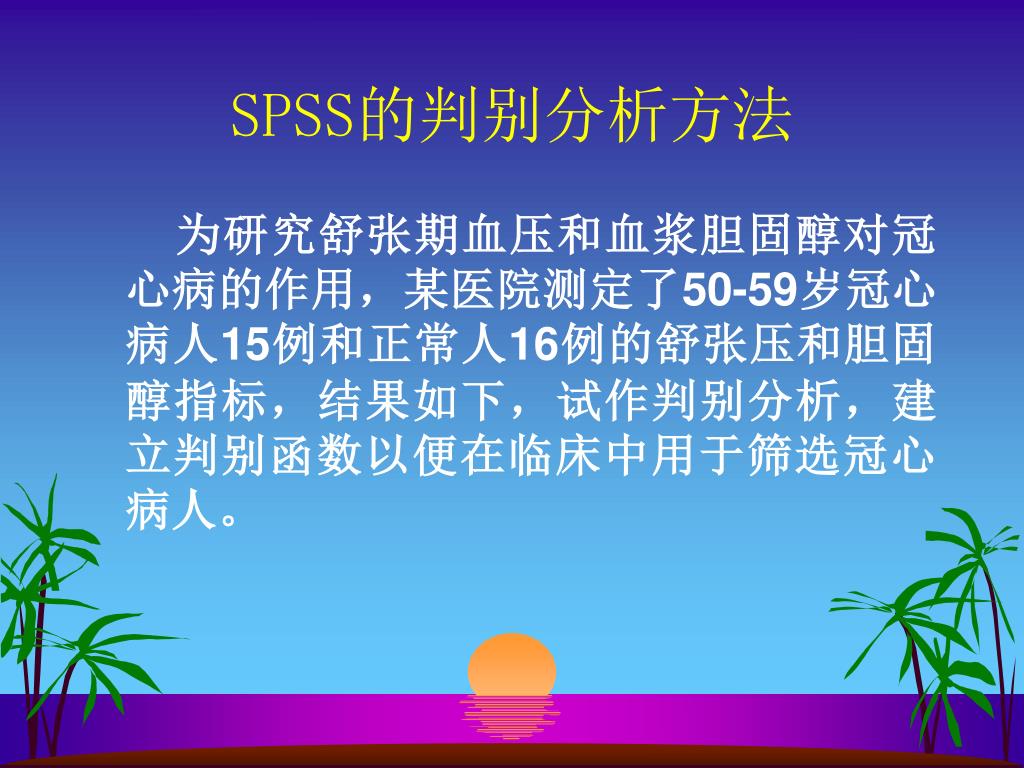 SPSS的判别分析方法

为研究舒张期血压和血浆胆固醇对冠心病的作用，某医院测定了50-59岁冠心病人15例和正常人16例的舒张压和胆固醇指标，结果如下，试作判别分析，建立判别函数以便在临床中用于筛选冠心病人。